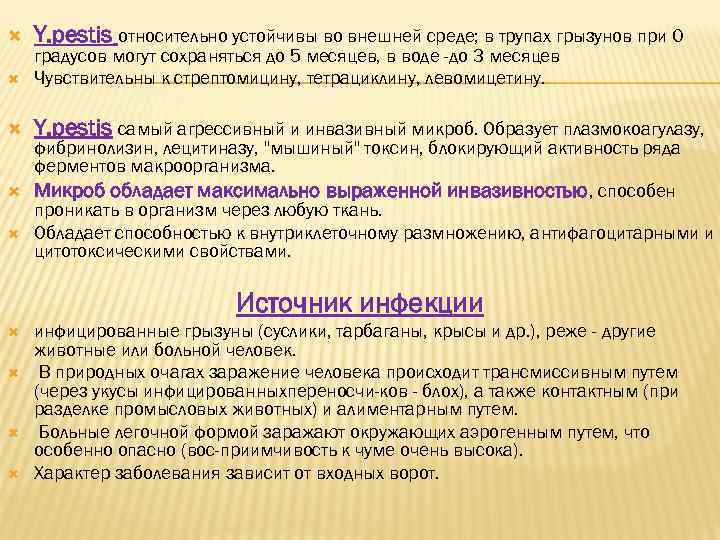 Y.pestis относительно устойчивы во внешней среде; в трупах грызунов при 0 градусов могут сохраняться до 5 месяцев, в воде -до 3 месяцев
Чувствительны к стрептомицину, тетрациклину, левомицетину.

Y.pestis самый агрессивный и инвазивный микроб. Образует плазмокоагулазу, фибринолизин, лецитиназу, "мышиный" токсин, блокирующий активность ряда ферментов макроорганизма.
Микроб обладает максимально выраженной инвазивностью, способен проникать в организм через любую ткань.
Обладает способностью к внутриклеточному размножению, антифагоцитарными и цитотоксическими свойствами.

Источник инфекции

инфицированные грызуны (суслики, тарбаганы, крысы и др.), реже - другие животные или больной человек.
В природных очагах заражение человека происходит трансмиссивным путем (через укусы инфицированныхпереносчи-ков - блох), а также контактным (при разделке промысловых животных) и алиментарным путем.
Больные легочной формой заражают окружающих аэрогенным путем, что особенно опасно (вос-приимчивость к чуме очень высока).
Характер заболевания зависит от входных ворот.